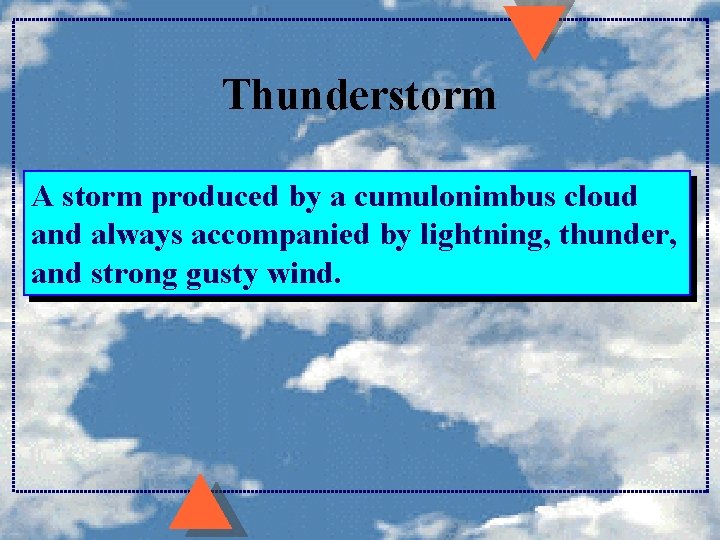 Thunderstorm

A storm produced by a cumulonimbus cloud and always accompanied by lightning, thunder, and strong gusty wind.